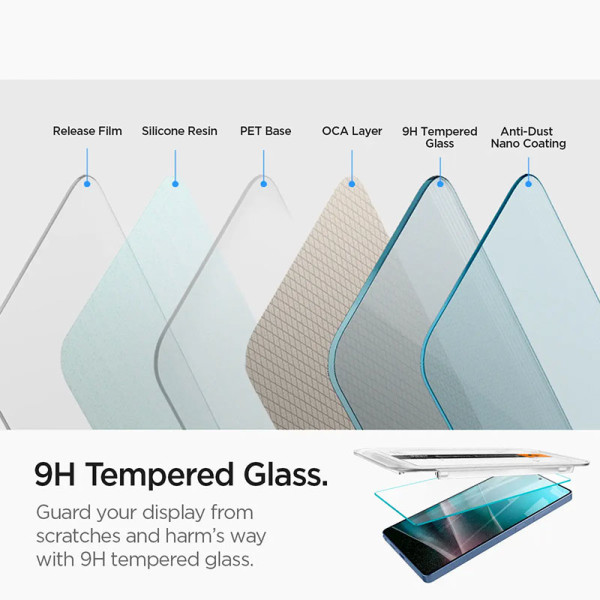 Release Film

Silicone Resin

PET Base

OCA Layer

9H Tempered Glass

Anti-Dust Nano Coating

9H Tempered Glass.

Guard your display from scratches and harm's way with 9H tempered glass.